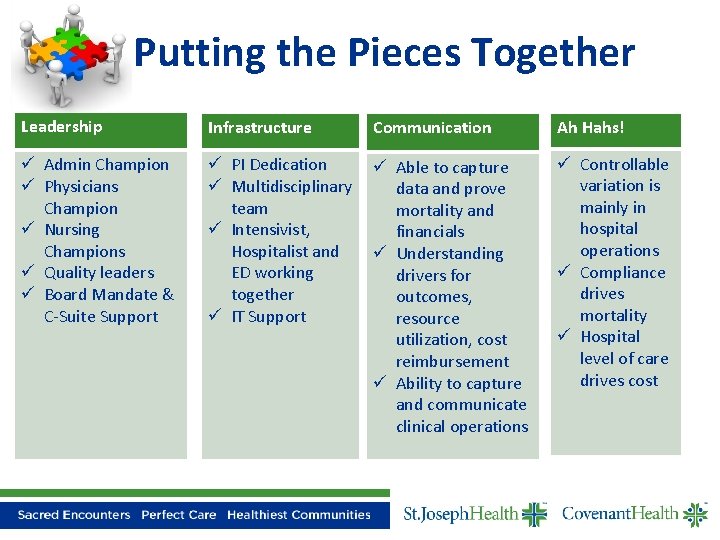 Putting the Pieces Together

Leadership

✓ Admin Champion
✓ Physicians Champion
✓ Nursing Champions
✓ Quality leaders
✓ Board Mandate & C-Suite Support

Infrastructure

✓ PI Dedication
✓ Multidisciplinary team
✓ Intensivist, Hospitalist and ED working together
✓ IT Support

Communication

✓ Able to capture data and prove mortality and financials
✓ Understanding drivers for outcomes, resource utilization, cost reimbursement
✓ Ability to capture and communicate clinical operations

Ah Hahs!

✓ Controllable variation is mainly in hospital operations
✓ Compliance drives mortality
✓ Hospital level of care drives cost

Sacred Encounters Perfect Care Healthiest Communities

St.JosephHealth CovenantHealth